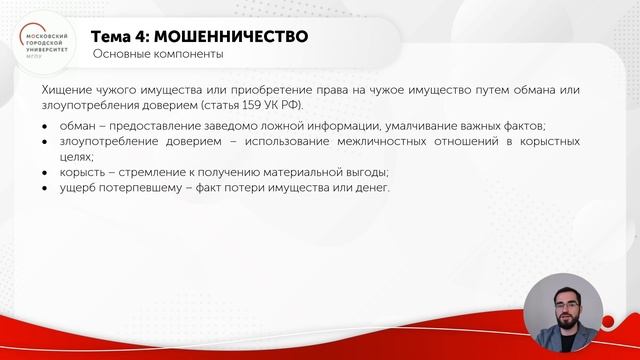 МОСКОВСКИЙ ГОРОДСКОЙ УНИВЕРСИТЕТ МГПУ

Тема 4: МОШЕННИЧЕСТВО
Основные компоненты

Хищение чужого имущества или приобретение права на чужое имущество путем обмана или злоупотребления доверием (статья 159 УК РФ).

• обман – предоставление заведомо ложной информации, умалчивание важных фактов;
• злоупотребление доверием – использование межличностных отношений в корыстных целях;
• корысть – стремление к получению материальной выгоды;
• ущерб потерпевшему – факт потери имущества или денег.